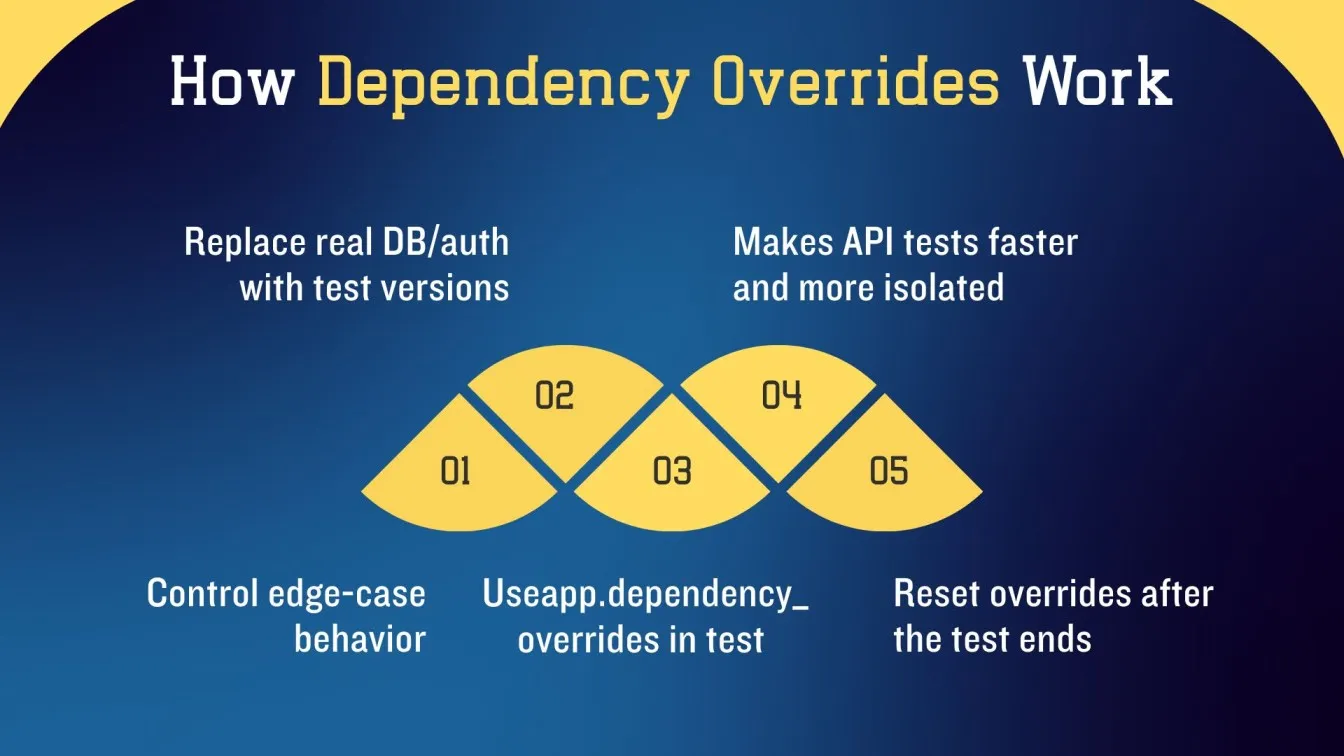 How Dependency Overrides Work

Replace real DB/auth with test versions

Makes API tests faster and more isolated

02

04

01

03

05

Control edge-case behavior

Useapp.dependency_ overrides in test

Reset overrides after the test ends